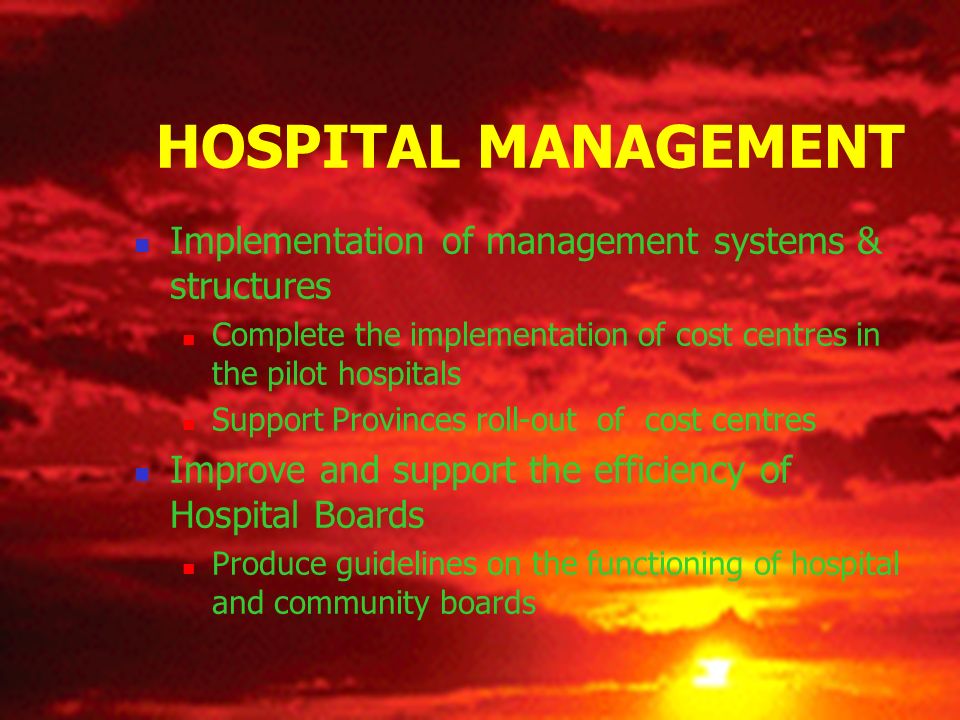 HOSPITAL MANAGEMENT

- Implementation of management systems & structures
  - Complete the implementation of cost centres in the pilot hospitals
  - Support Provinces roll-out of cost centres
- Improve and support the efficiency of Hospital Boards
  - Produce guidelines on the functioning of hospital and community boards